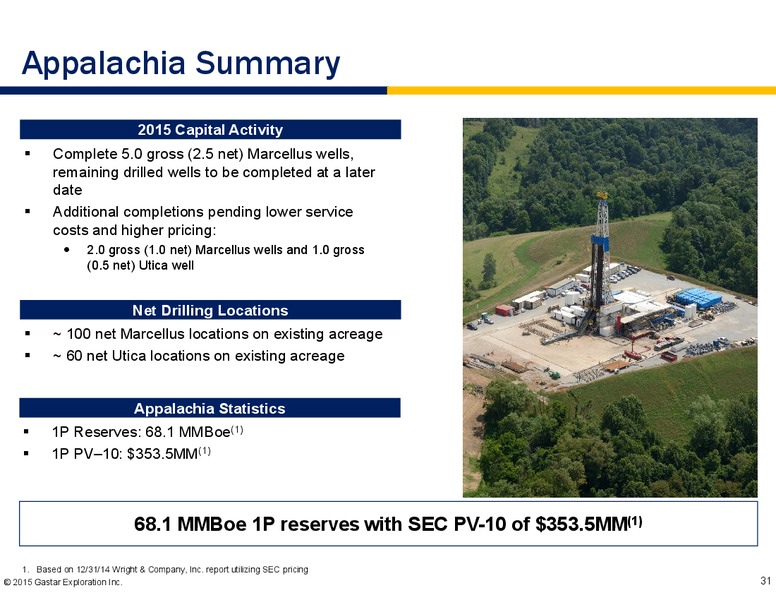 Appalachia Summary

2015 Capital Activity

▪ Complete 5.0 gross (2.5 net) Marcellus wells, remaining drilled wells to be completed at a later date

▪ Additional completions pending lower service costs and higher pricing:

• 2.0 gross (1.0 net) Marcellus wells and 1.0 gross (0.5 net) Utica well

Net Drilling Locations

▪ ~ 100 net Marcellus locations on existing acreage

▪ ~ 60 net Utica locations on existing acreage

Appalachia Statistics

▪ 1P Reserves: 68.1 MMBoe$^{(1)}$

▪ 1P PV–10: \$353.5MM$^{(1)}$

68.1 MMBoe 1P reserves with SEC PV-10 of \$353.5MM$^{(1)}$

1. Based on 12/31/14 Wright & Company, Inc. report utilizing SEC pricing

© 2015 Gastar Exploration Inc.

31